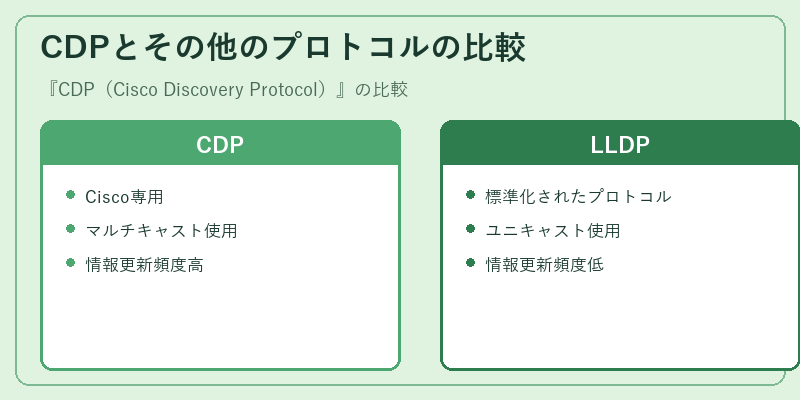 CDPとその他のプロトコルの比較

『CDP（Cisco Discovery Protocol）』の比較

CDP

- Cisco専用
- マルチキャスト使用
- 情報更新頻度高

LLDP

- 標準化されたプロトコル
- ユニキャスト使用
- 情報更新頻度低